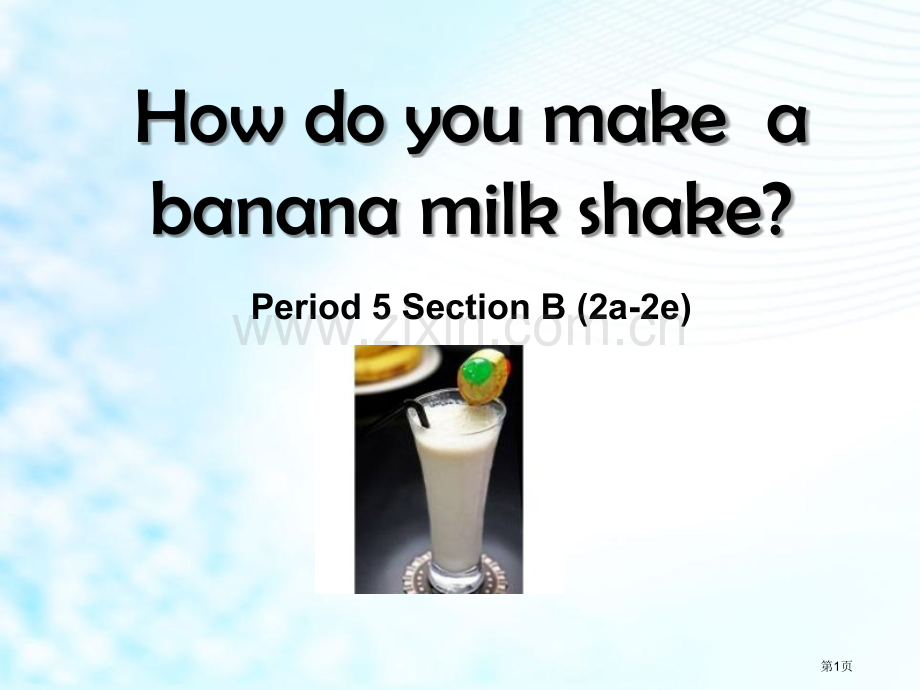 How do you make a banana milk shake?

Period 5 Section B (2a-2e)

第1页

www.zixin.com.cn